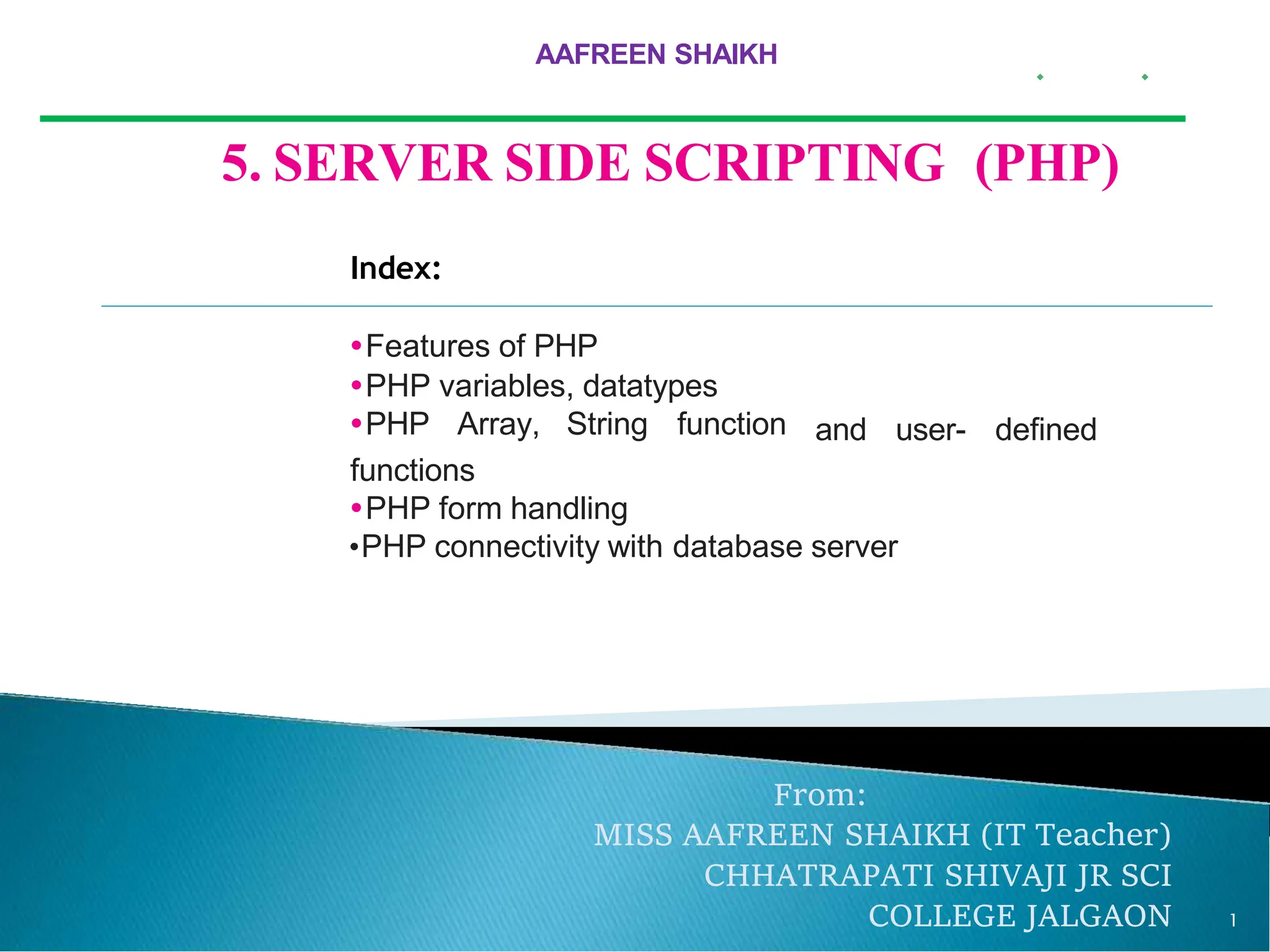 AAFREEN SHAIKH

5. SERVER SIDE SCRIPTING (PHP)

Index:

•Features of PHP
•PHP variables, datatypes
•PHP Array, String function and user- defined functions
•PHP form handling
•PHP connectivity with database server

From:
MISS AAFREEN SHAIKH (IT Teacher)
CHHATRAPATI SHIVAJI JR SCI COLLEGE JALGAON

1